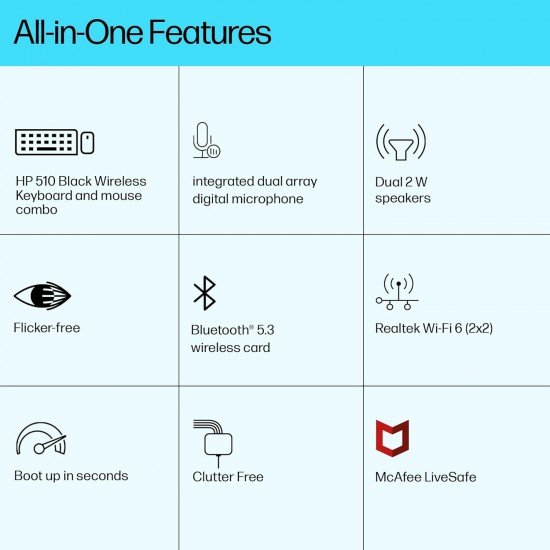 All-in-One Features

HP 510 Black Wireless Keyboard and mouse combo

integrated dual array digital microphone

Dual 2 W speakers

Flicker-free

Bluetooth® 5.3 wireless card

Realtek Wi-Fi 6 (2x2)

Boot up in seconds

Clutter Free

McAfee LiveSafe